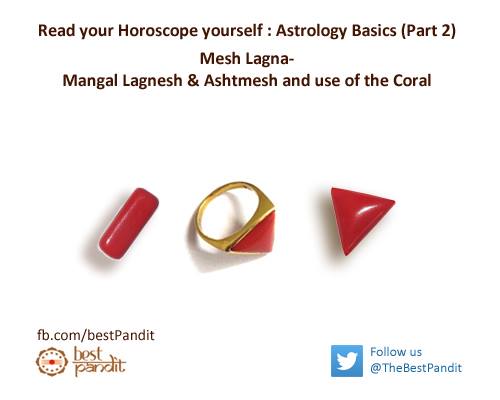 Read your Horoscope yourself : Astrology Basics (Part 2)

Mesh Lagna-
Mangal Lagnesh & Ashtmesh and use of the Coral

fb.com/bestPandit

best pandit

Follow us
@TheBestPandit